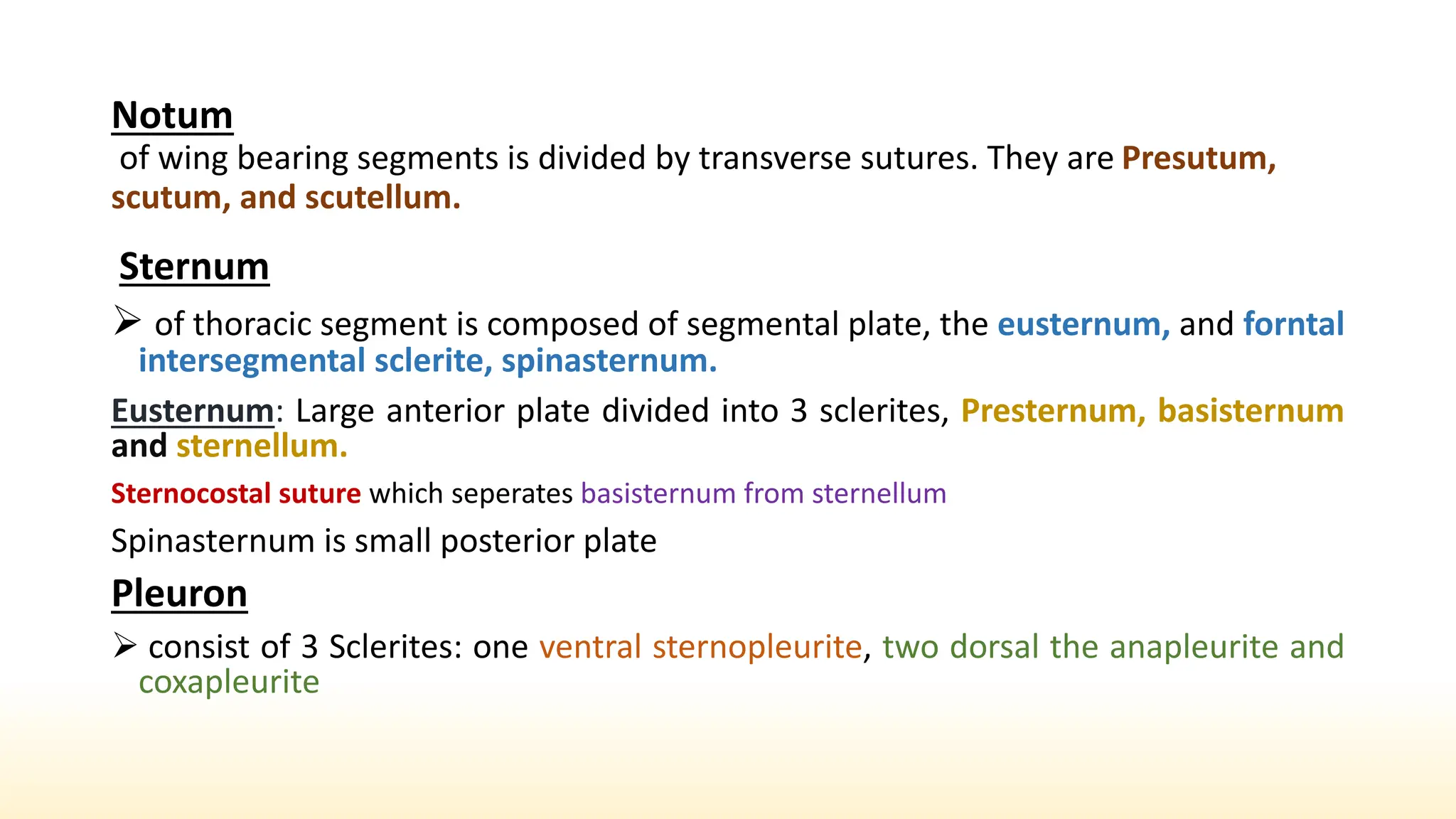 Notum

of wing bearing segments is divided by transverse sutures. They are Presutum, scutum, and scutellum.

Sternum

➢ of thoracic segment is composed of segmental plate, the eusternum, and forntal intersegmental sclerite, spinasternum.

Eusternum: Large anterior plate divided into 3 sclerites, Presternum, basisternum and sternellum.

Sternocostal suture which seperates basisternum from sternellum

Spinasternum is small posterior plate

Pleuron

➢ consist of 3 Sclerites: one ventral sternopleurite, two dorsal the anapleurite and coxapleurite